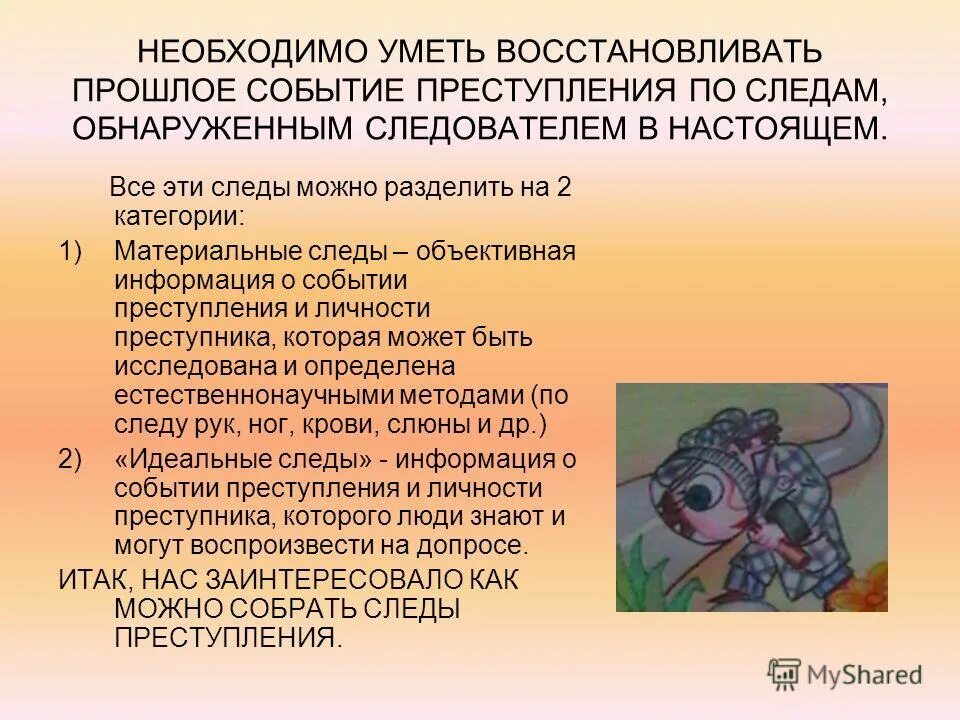 НЕОБХОДИМО УМЕТЬ ВОССТАНОВЛИВАТЬ ПРОШЛОЕ СОБЫТИЕ ПРЕСТУПЛЕНИЯ ПО СЛЕДАМ, ОБНАРУЖЕННЫМ СЛЕДОВАТЕЛЕМ В НАСТОЯЩЕМ.

Все эти следы можно разделить на 2 категории:

1) Материальные следы – объективная информация о событии преступления и личности преступника, которая может быть исследована и определена естественнонаучными методами (по следу рук, ног, крови, слюны и др.)

2) «Идеальные следы» - информация о событии преступления и личности преступника, которого люди знают и могут воспроизвести на допросе.

ИТАК, НАС ЗАИНТЕРЕСОВАЛО КАК МОЖНО СОБРАТЬ СЛЕДЫ ПРЕСТУПЛЕНИЯ.

MyShared